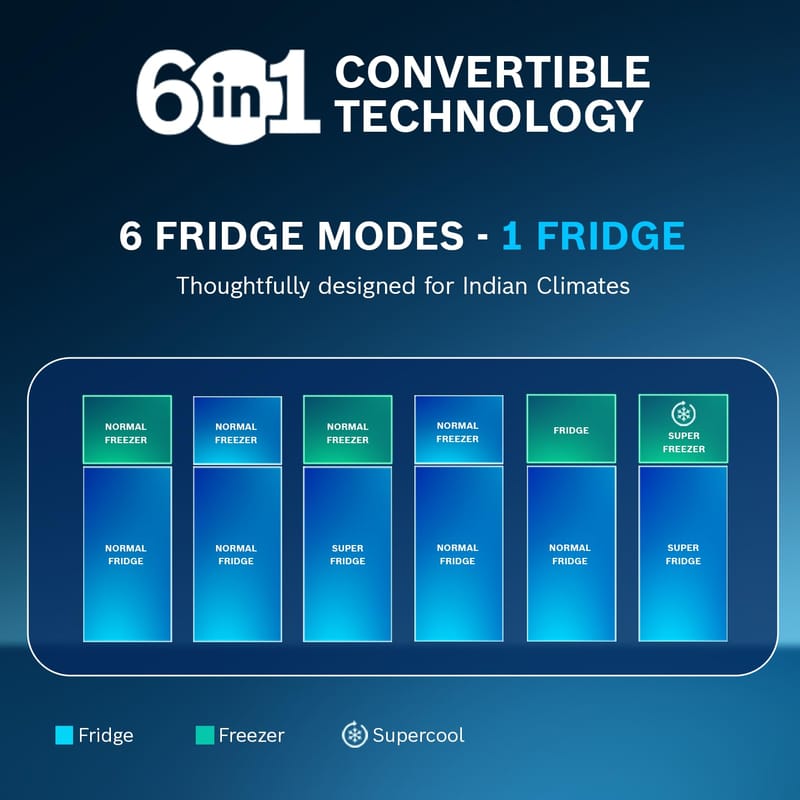 6 in 1 CONVERTIBLE TECHNOLOGY

6 FRIDGE MODES - 1 FRIDGE

Thoughtfully designed for Indian Climates

NORMAL FREEZER

NORMAL FRIDGE

NORMAL FREEZER

NORMAL FRIDGE

NORMAL FREEZER

SUPER FRIDGE

NORMAL FREEZER

NORMAL FRIDGE

FRIDGE

NORMAL FRIDGE

SUPER FREEZER

SUPER FRIDGE

Fridge Freezer Supercool